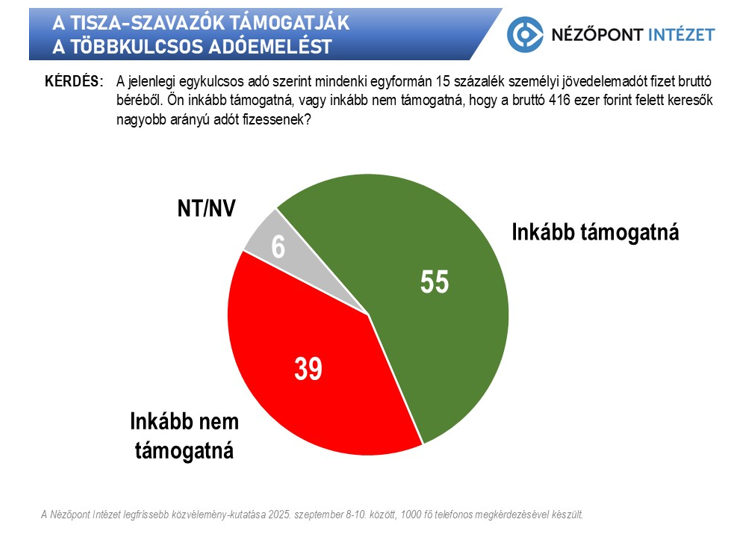 A TISZA-SZAVAZÓK TÁMOGATJÁK A TÖBBKULCSOS ADÓEMELÉST

NÉZŐPONT INTÉZET

KÉRDÉS: A jelenlegi egykulcsos adó szerint mindenki egyformán 15 százalék személyi jövedelemadót fizet bruttó béréből. Ön inkább támogatná, vagy inkább nem támogatná, hogy a bruttó 416 ezer forint felett keresők nagyobb arányú adót fizessenek?

NT/NV

6

Inkább támogatná

55

39

Inkább nem támogatná

A Nézőpont Intézet legfrissebb közvélemény-kutatása 2025. szeptember 8-10. között, 1000 fő telefonos megkérdezésével készült.